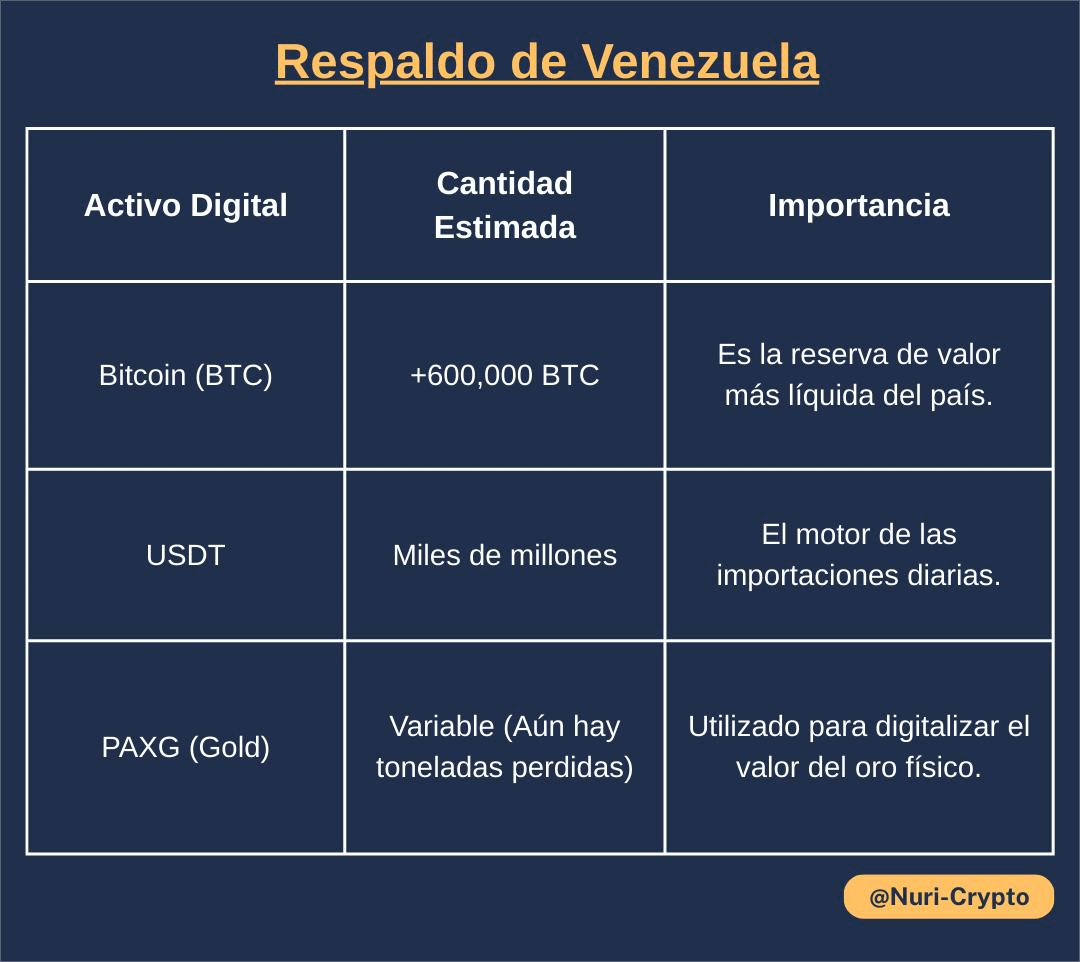 Respaldo de Venezuela

| Activo Digital | Cantidad Estimada | Importancia |
|---|---|---|
| Bitcoin (BTC) | +600,000 BTC | Es la reserva de valor más líquida del país. |
| USDT | Miles de millones | El motor de las importaciones diarias. |
| PAXG (Gold) | Variable (Aún hay toneladas perdidas) | Utilizado para digitalizar el valor del oro físico. |

@Nuri-Crypto